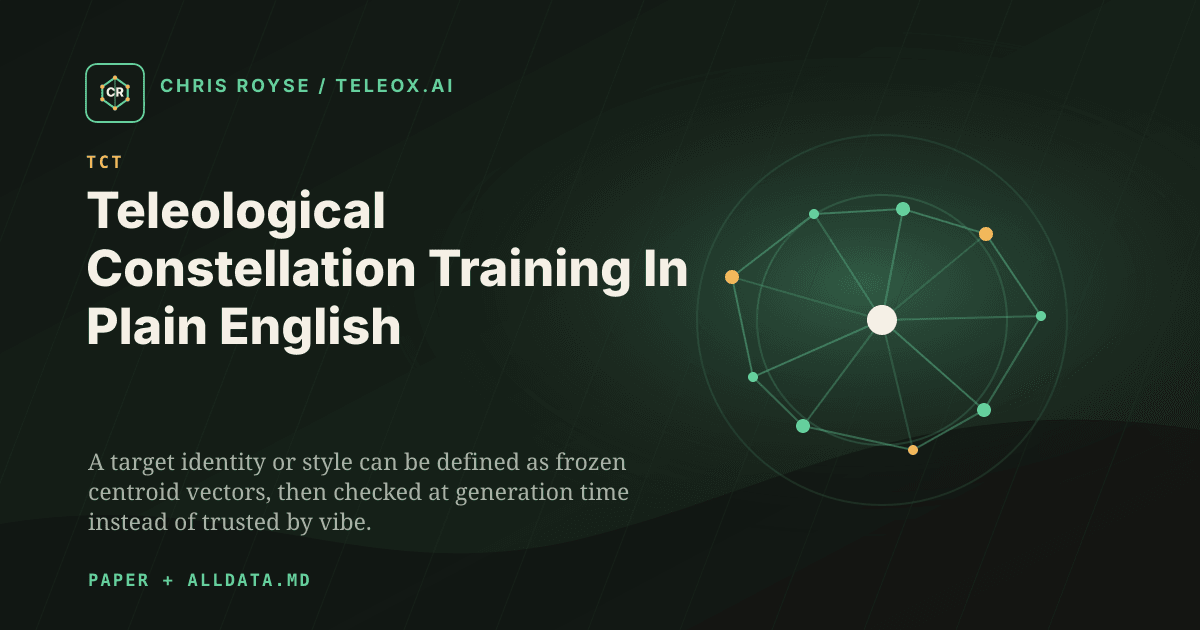 CR

CHRIS ROYSE / TELEOX.AI

TCT

Teleological Constellation Training In Plain English

A target identity or style can be defined as frozen centroid vectors, then checked at generation time instead of trusted by vibe.

PAPER + ALLDATA.MD